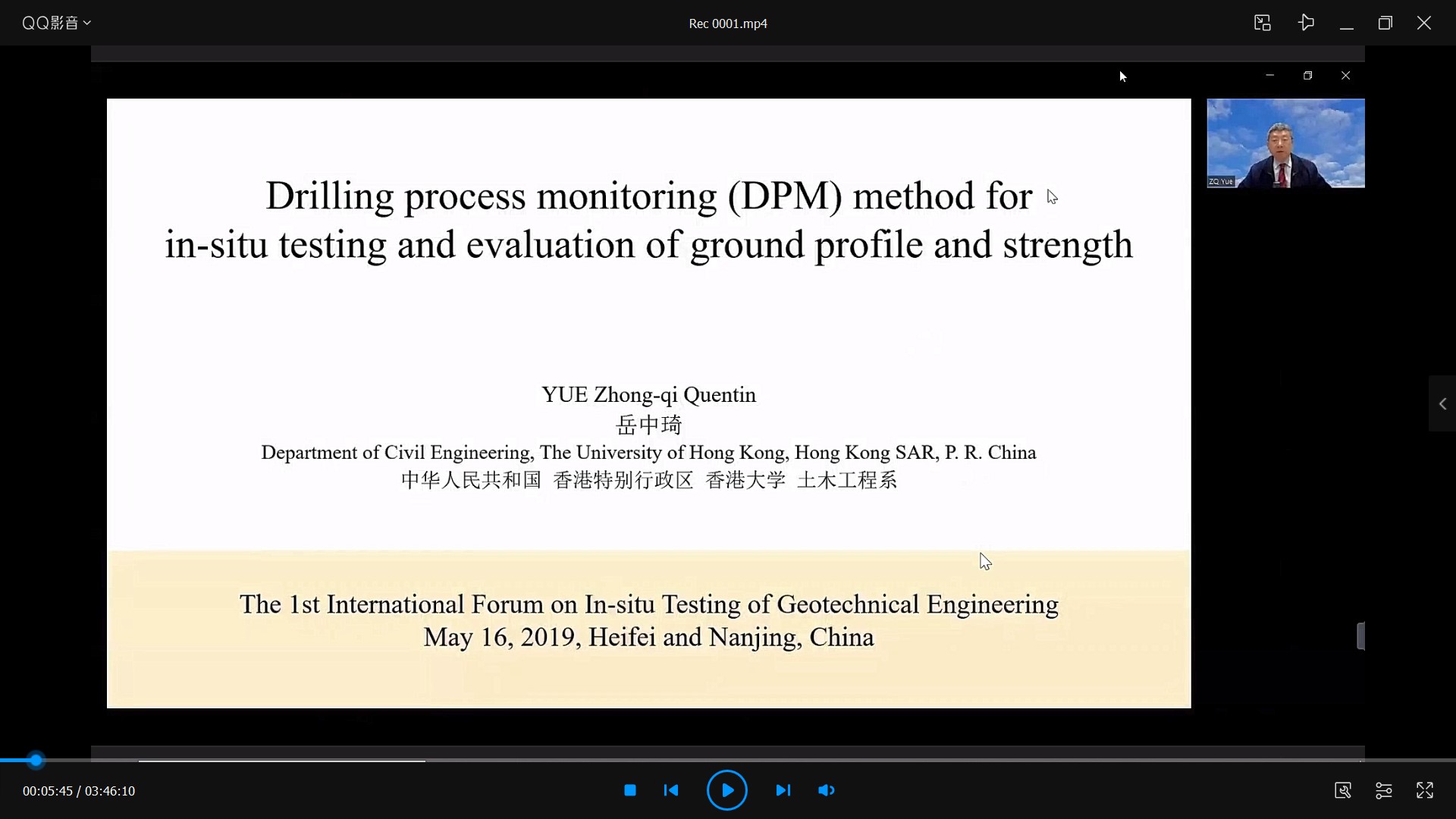 QQ影音

Rec 0001.mp4

ZQ Yue

Drilling process monitoring (DPM) method for in-situ testing and evaluation of ground profile and strength

YUE Zhong-qi Quentin
岳中琦
Department of Civil Engineering, The University of Hong Kong, Hong Kong SAR, P. R. China
中华人民共和国 香港特别行政区 香港大学 土木工程系

The 1st International Forum on In-situ Testing of Geotechnical Engineering
May 16, 2019, Heifei and Nanjing, China

00:05:45 / 03:46:10